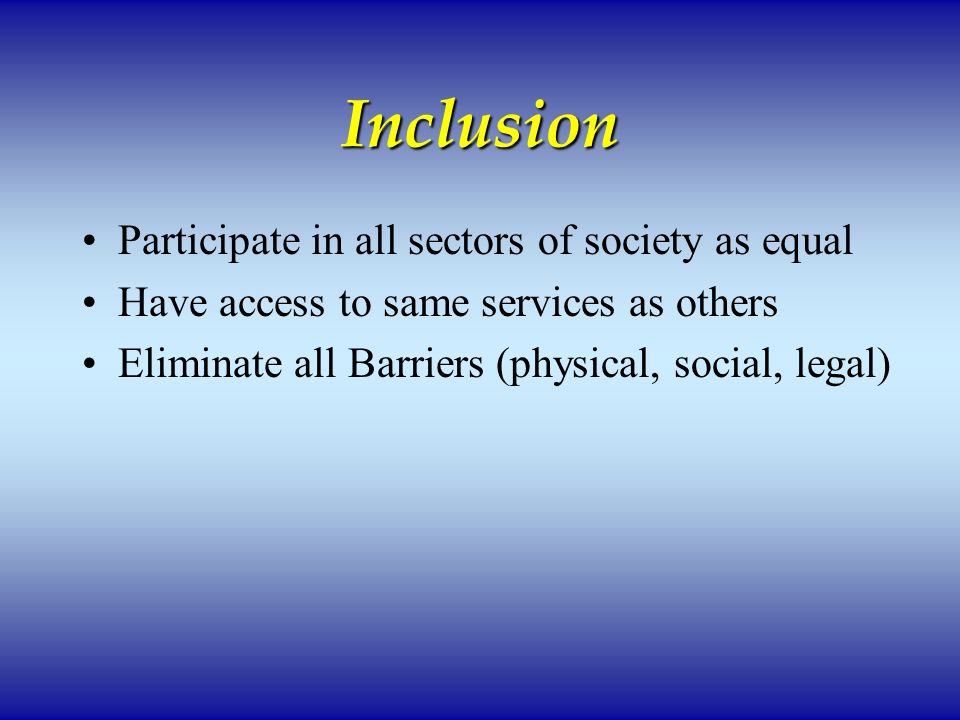 Inclusion

• Participate in all sectors of society as equal
• Have access to same services as others
• Eliminate all Barriers (physical, social, legal)